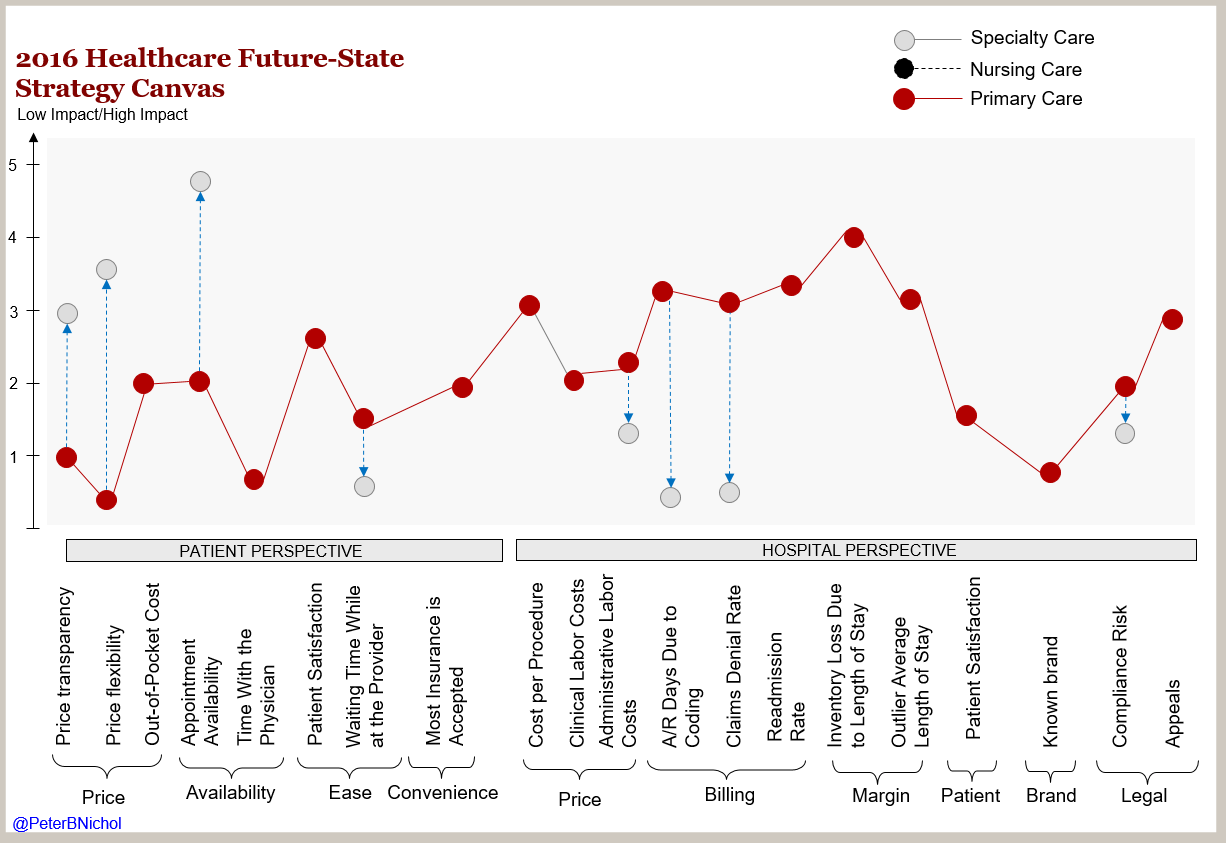 2016 Healthcare Future-State Strategy Canvas

Low Impact/High Impact

Specialty Care
Nursing Care
Primary Care

5
4
3
2
1

PATIENT PERSPECTIVE

HOSPITAL PERSPECTIVE

Price transparency
Price flexibility
Out-of-Pocket Cost
Appointment Availability
Time With the Physician
Patient Satisfaction
Waiting Time While at the Provider
Most Insurance is Accepted
Cost per Procedure
Clinical Labor Costs
Administrative Labor Costs
A/R Days Due to Coding
Claims Denial Rate
Readmission Rate
Inventory Loss Due to Length of Stay
Outlier Average Length of Stay
Patient Satisfaction
Known brand
Compliance Risk
Appeals

Price
Availability
Ease
Convenience
Price
Billing
Margin
Patient
Brand
Legal

@PeterBNichol